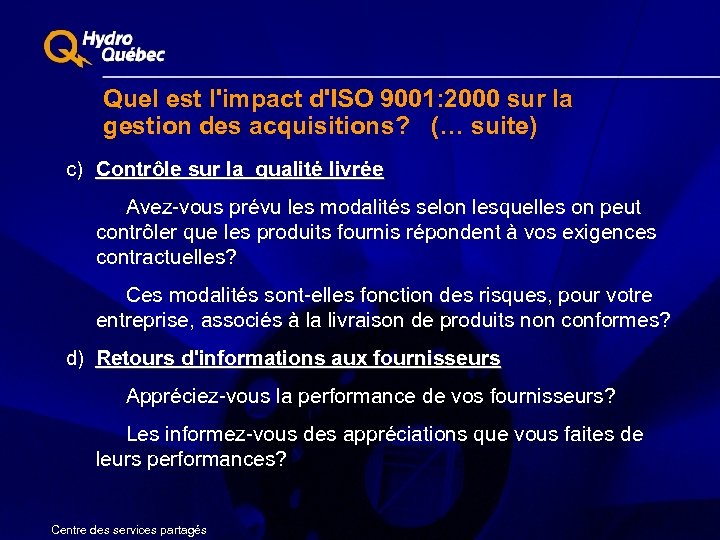 Hydro Québec

Quel est l'impact d'ISO 9001:2000 sur la gestion des acquisitions? (… suite)

c) Contrôle sur la qualité livrée

Avez-vous prévu les modalités selon lesquelles on peut contrôler que les produits fournis répondent à vos exigences contractuelles?

Ces modalités sont-elles fonction des risques, pour votre entreprise, associés à la livraison de produits non conformes?

d) Retours d'informations aux fournisseurs

Appréciez-vous la performance de vos fournisseurs?

Les informez-vous des appréciations que vous faites de leurs performances?

Centre des services partagés